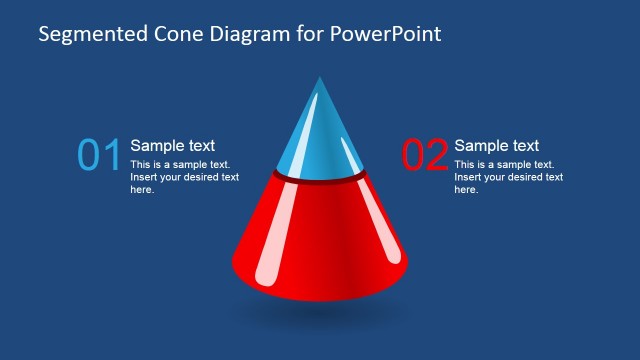 Segmented Cone Diagram for PowerPoint

01 Sample text
This is a sample text. Insert your desired text here.

02 Sample text
This is a sample text. Insert your desired text here.